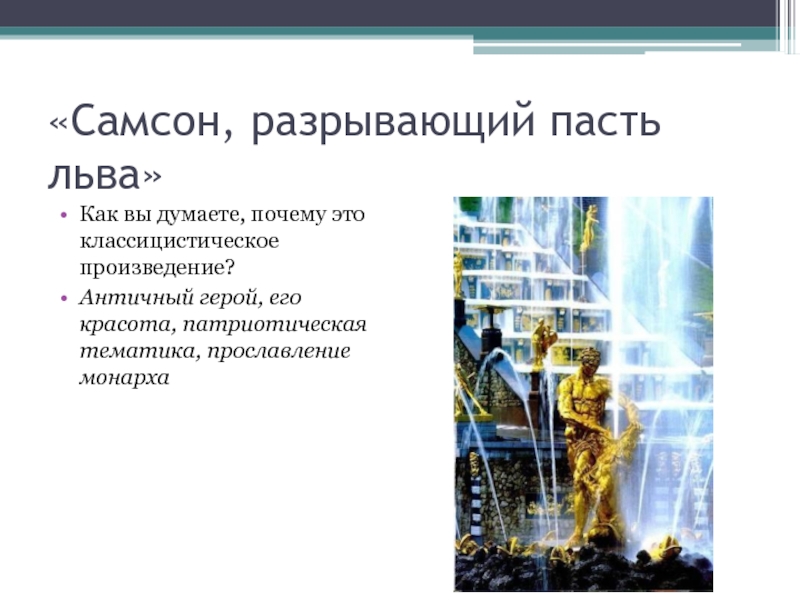 «Самсон, разрывающий пасть льва»

• Как вы думаете, почему это классицистическое произведение?
• Античный герой, его красота, патриотическая тематика, прославление монарха